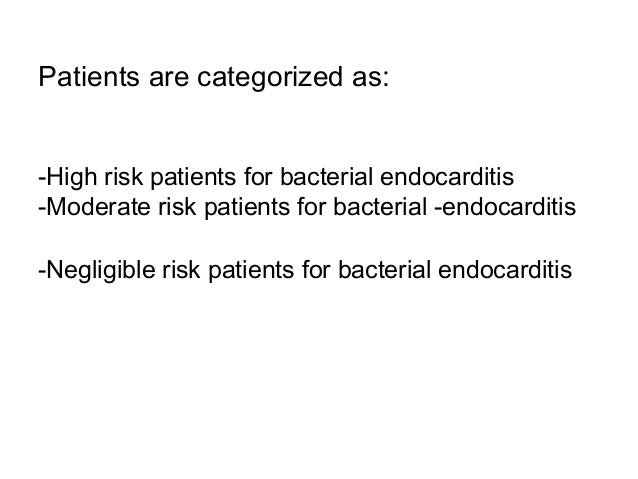 Patients are categorized as:

-High risk patients for bacterial endocarditis
-Moderate risk patients for bacterial -endocarditis

-Negligible risk patients for bacterial endocarditis